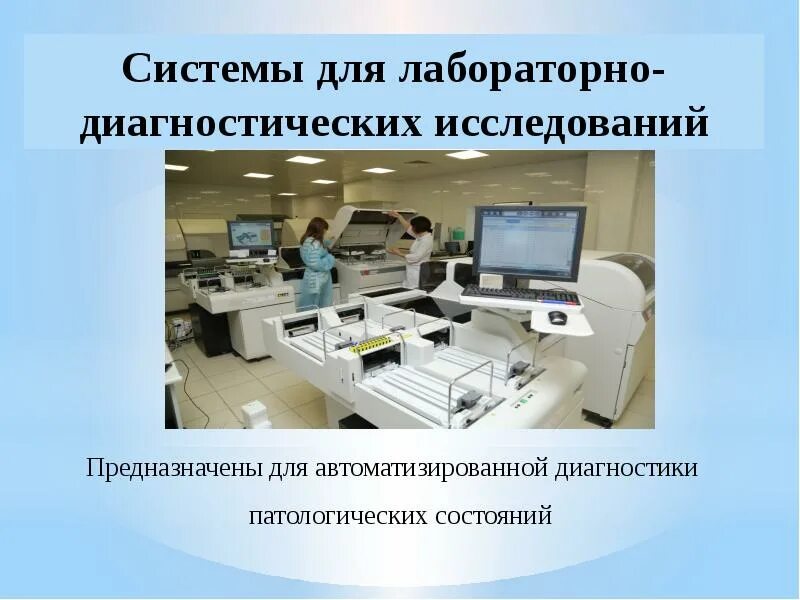 Системы для лабораторно-диагностических исследований

Предназначены для автоматизированной диагностики патологических состояний